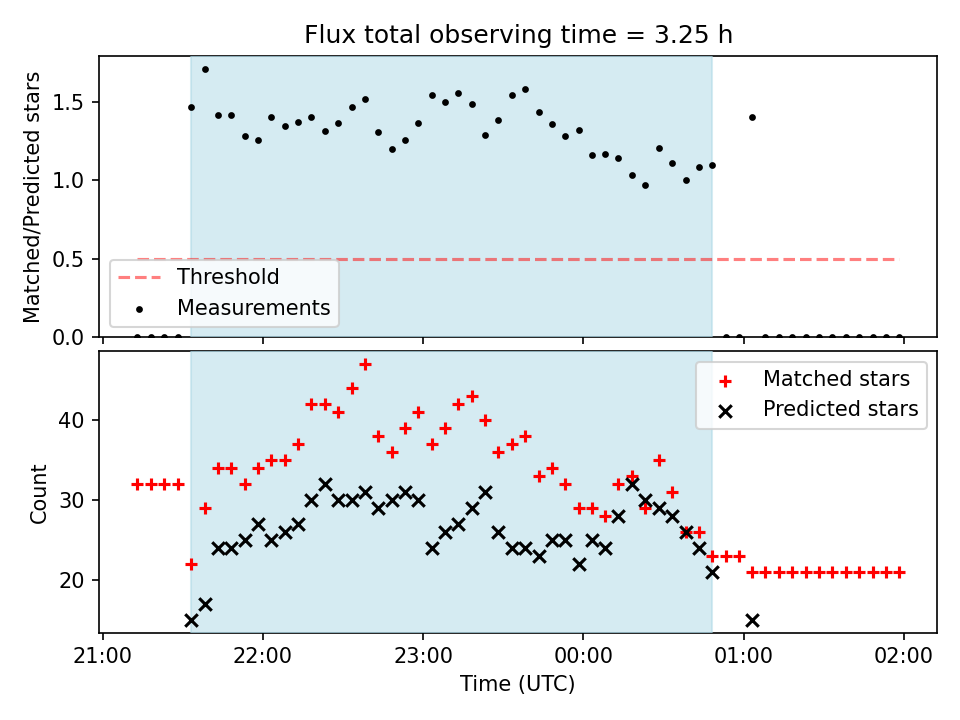 Flux total observing time = 3.25 h

Matched/Predicted stars

1.5
1.0
0.5
0.0

Threshold
Measurements

Count

40
30
20

Matched stars
Predicted stars

21:00
22:00
23:00
00:00
01:00
02:00

Time (UTC)